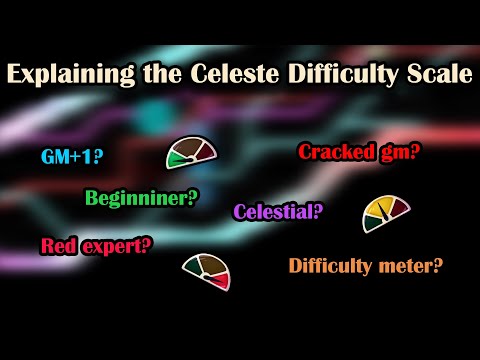 Explaining the Celeste Difficulty Scale

GM+1?

Cracked gm?

Beginniner?

Celestial?

Red expert?

Difficulty meter?